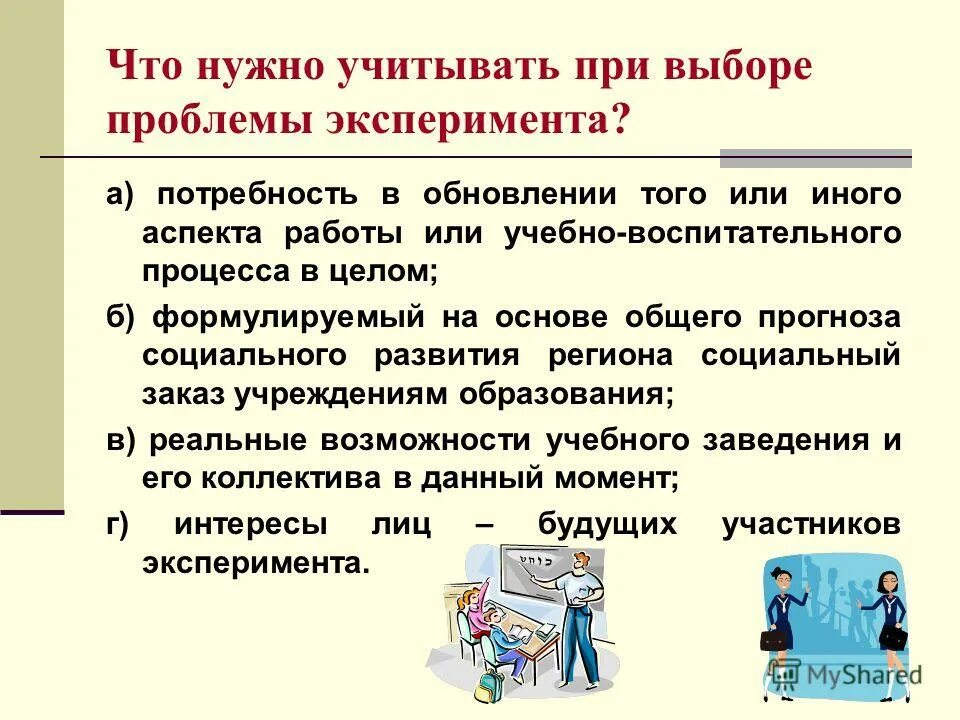 Что нужно учитывать при выборе проблемы эксперимента?

а) потребность в обновлении того или иного аспекта работы или учебно-воспитательного процесса в целом;

б) формулируемый на основе общего прогноза социального развития региона социальный заказ учреждениям образования;

в) реальные возможности учебного заведения и его коллектива в данный момент;

г) интересы лиц – будущих участников эксперимента.

MyShared